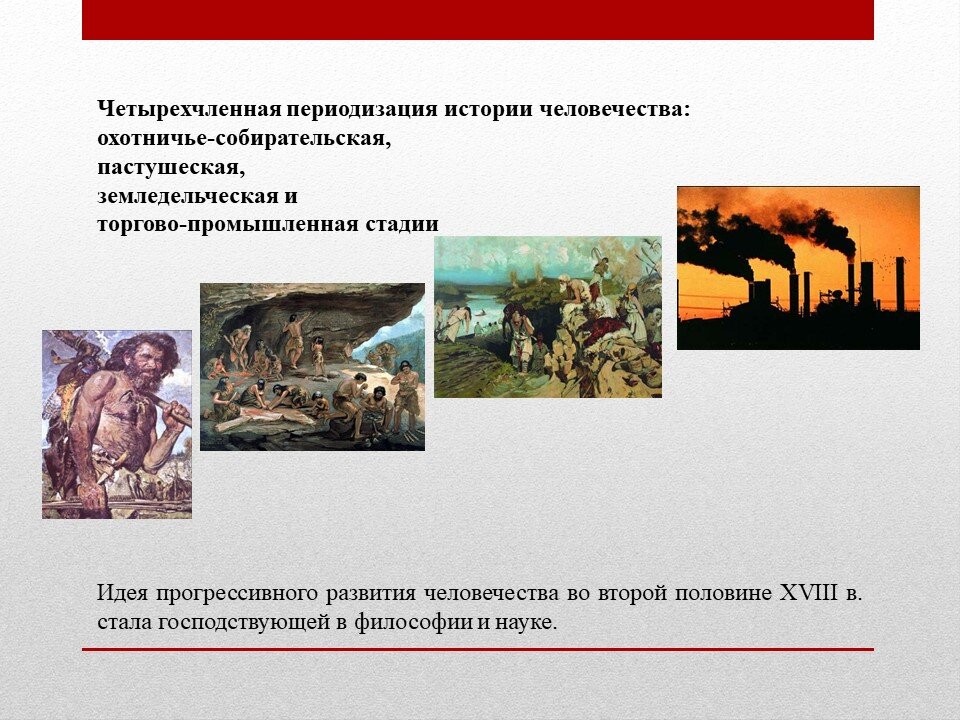 Четырехчленная периодизация истории человечества:
охотничье-собирательская,
пастушеская,
земледельческая и
торгово-промышленная стадии

Идея прогрессивного развития человечества во второй половине XVIII в. стала господствующей в философии и науке.